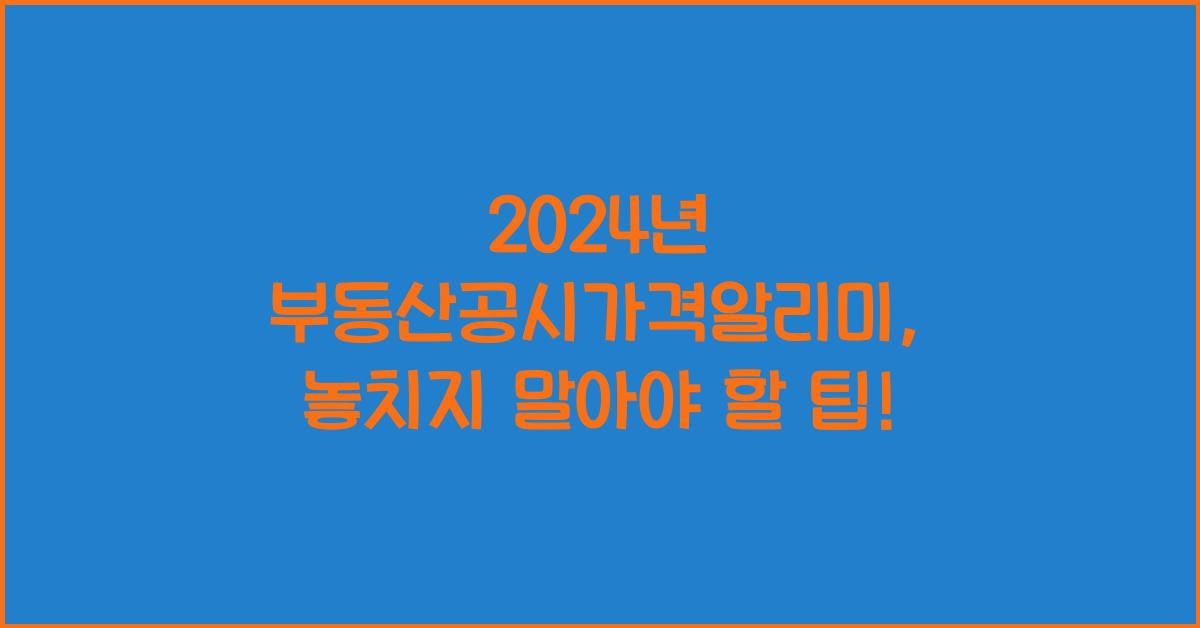 2024년
부동산공시가격알리미,
놓치지 말아야 할 팁!